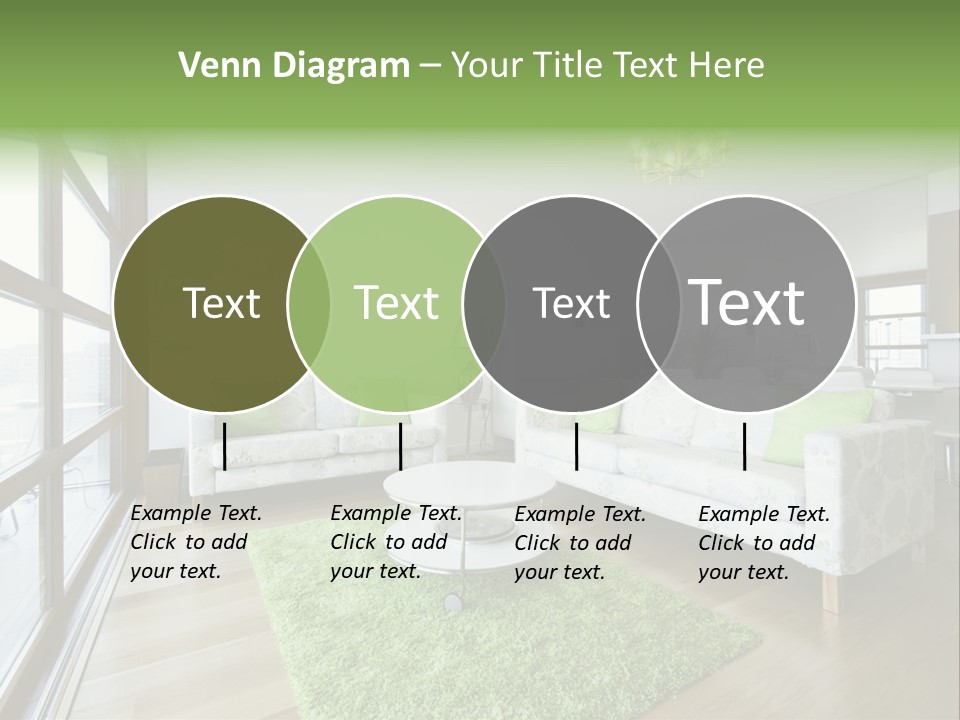 Venn Diagram – Your Title Text Here

Text

Text

Text

Text

Example Text. Click to add your text.

Example Text. Click to add your text.

Example Text. Click to add your text.

Example Text. Click to add your text.